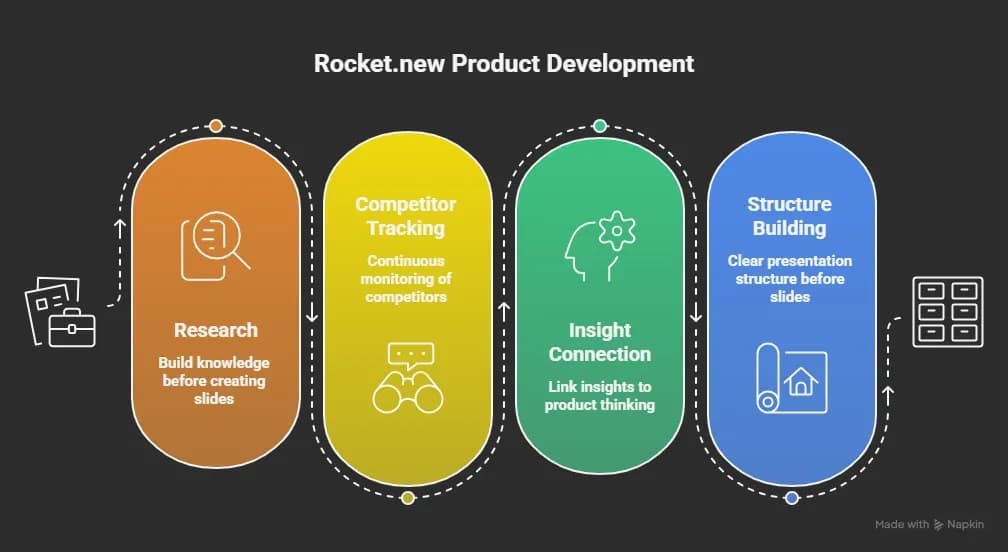 Rocket.new Product Development

Research

Build knowledge before creating slides

Competitor Tracking

Continuous monitoring of competitors

Insight Connection

Link insights to product thinking

Structure Building

Clear presentation structure before slides

Made with Napkin